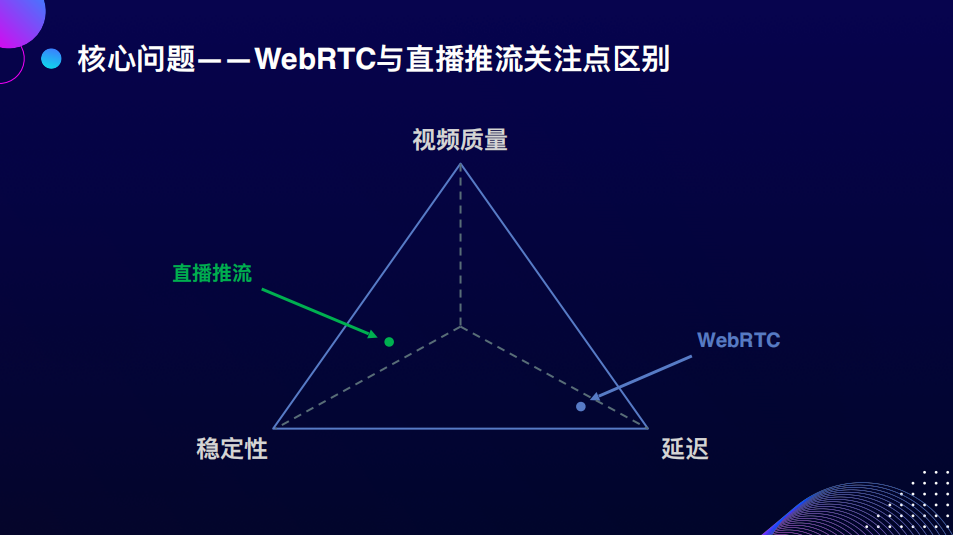 核心问题——WebRTC与直播推流关注点区别

视频质量

直播推流

WebRTC

稳定性

延迟